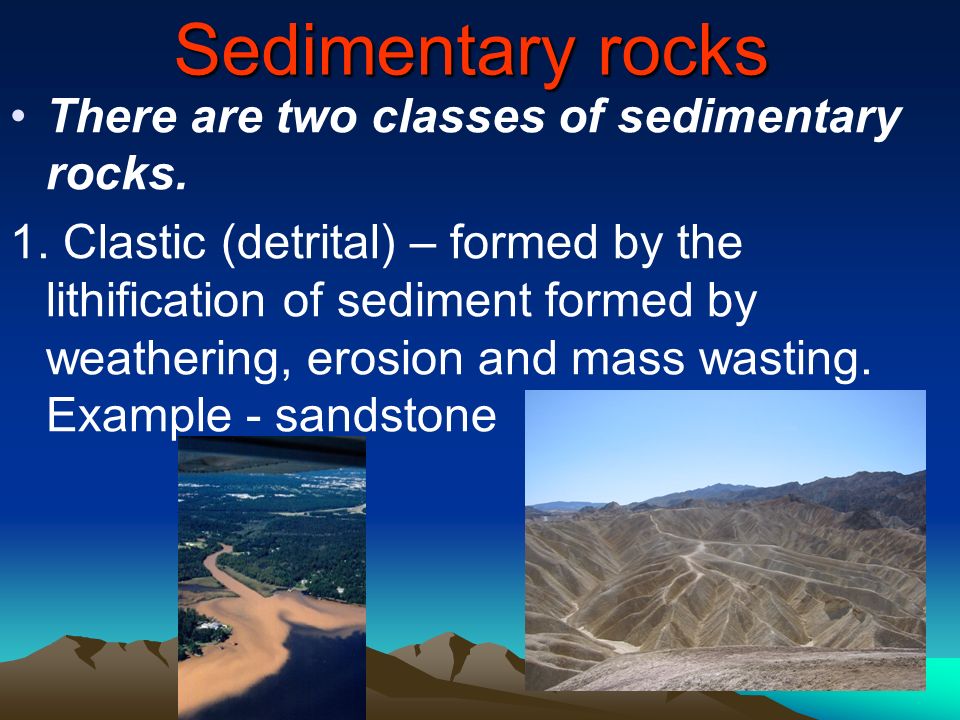 Sedimentary rocks

• There are two classes of sedimentary rocks.

1. Clastic (detrital) – formed by the lithification of sediment formed by weathering, erosion and mass wasting. Example - sandstone